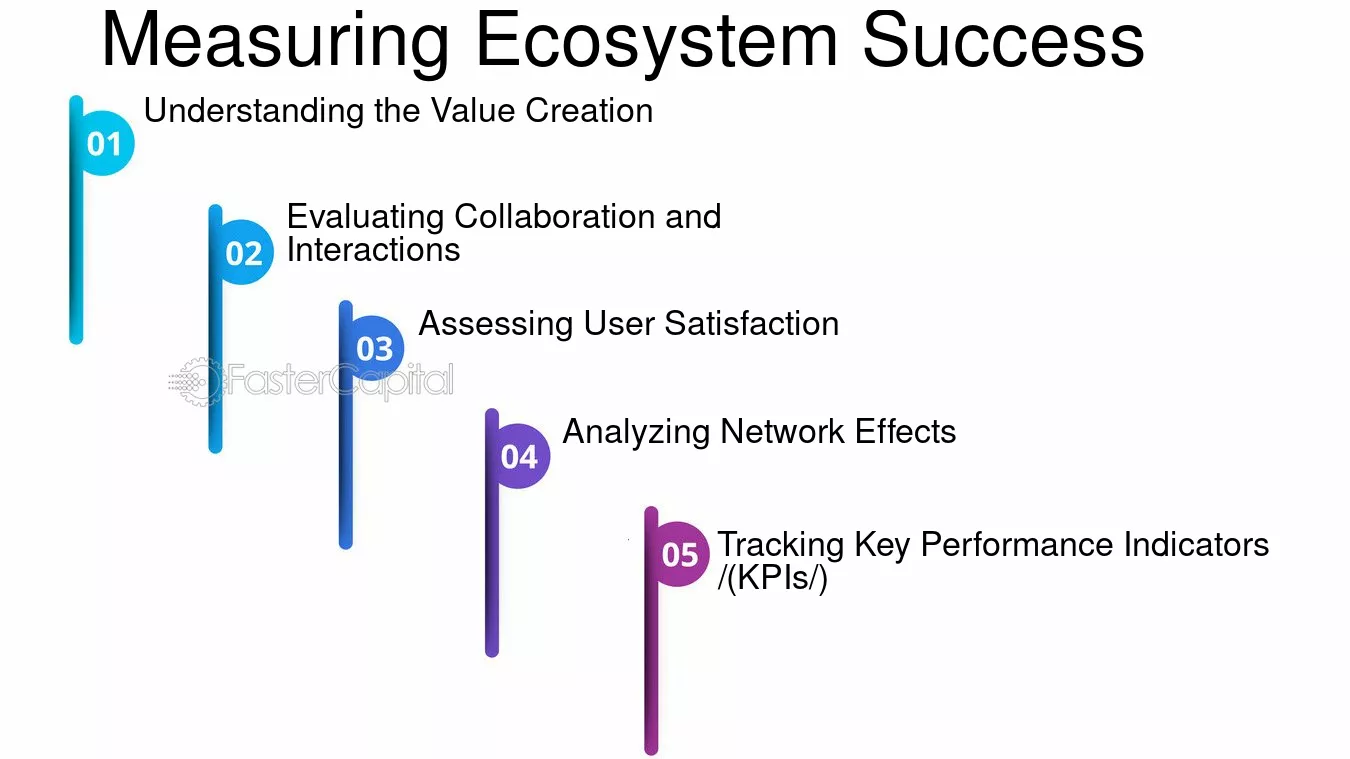 Measuring Ecosystem Success

01
Understanding the Value Creation

02
Evaluating Collaboration and Interactions

03
Assessing User Satisfaction

04
Analyzing Network Effects

05
Tracking Key Performance Indicators /(KPIs/)

FasterCapital